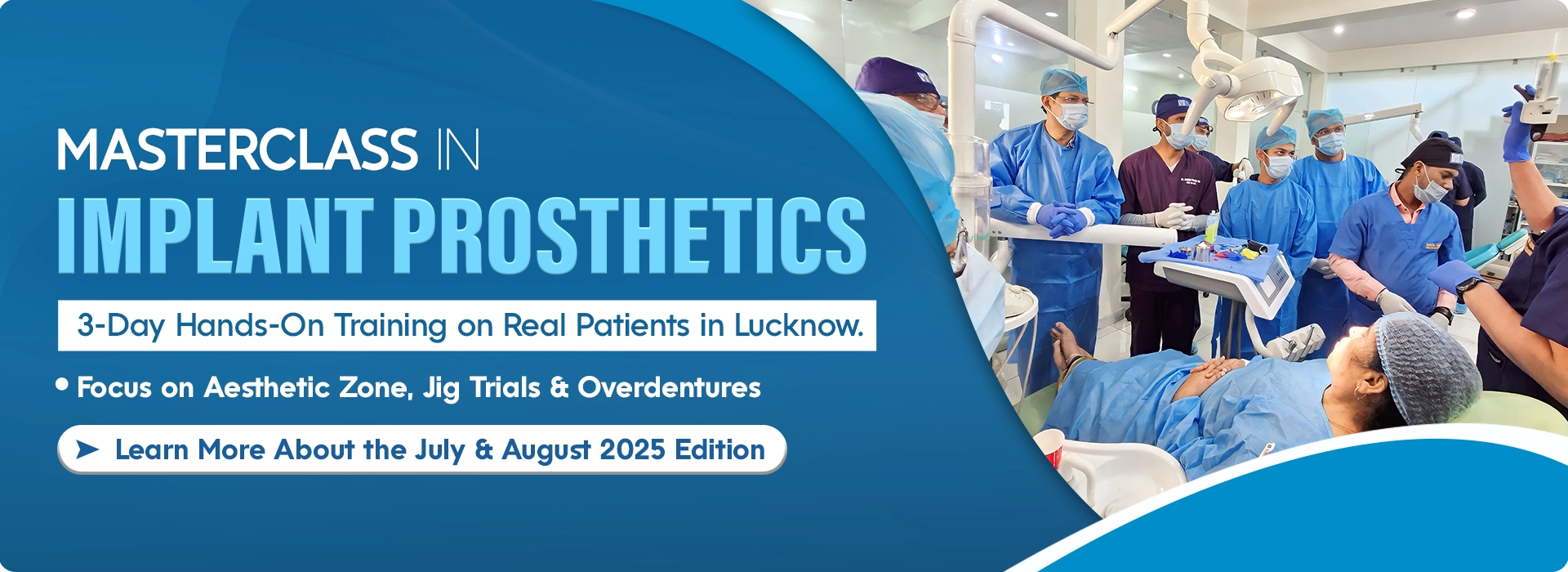 MASTERCLASS IN
IMPLANT PROSTHETICS

3-Day Hands-On Training on Real Patients in Lucknow.

• Focus on Aesthetic Zone, Jig Trials & Overdentures

➤ Learn More About the July & August 2025 Edition